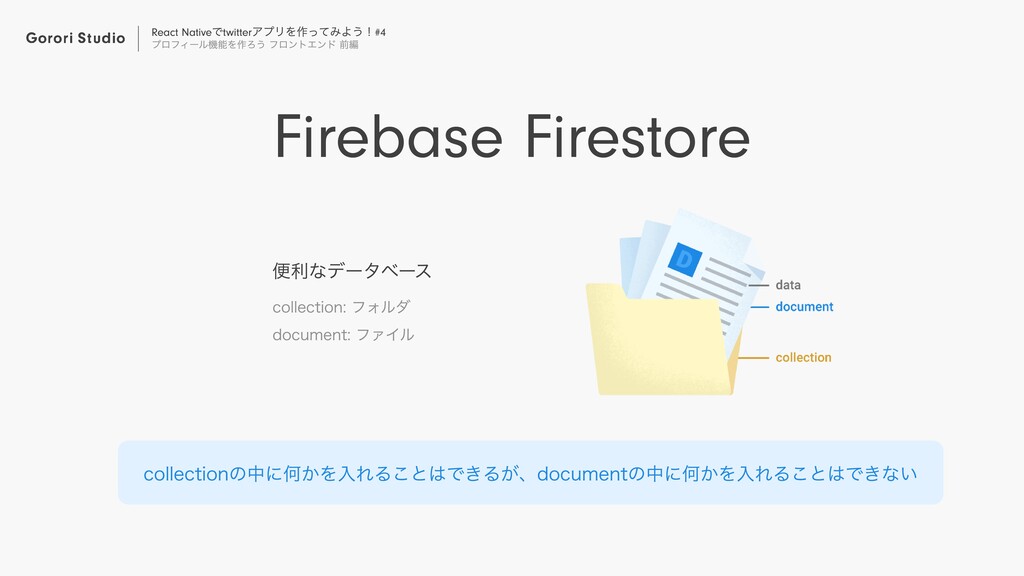 Gorori Studio

React Nativeでtwitterアプリを作ってみよう！#4
プロフィール機能を作ろう フロントエンド 前編

Firebase Firestore

便利なデータベース

collection: フォルダ

document: ファイル

D

data

document

collection

collectionの中に何かを入れることはできるが、documentの中に何かを入れることはできない